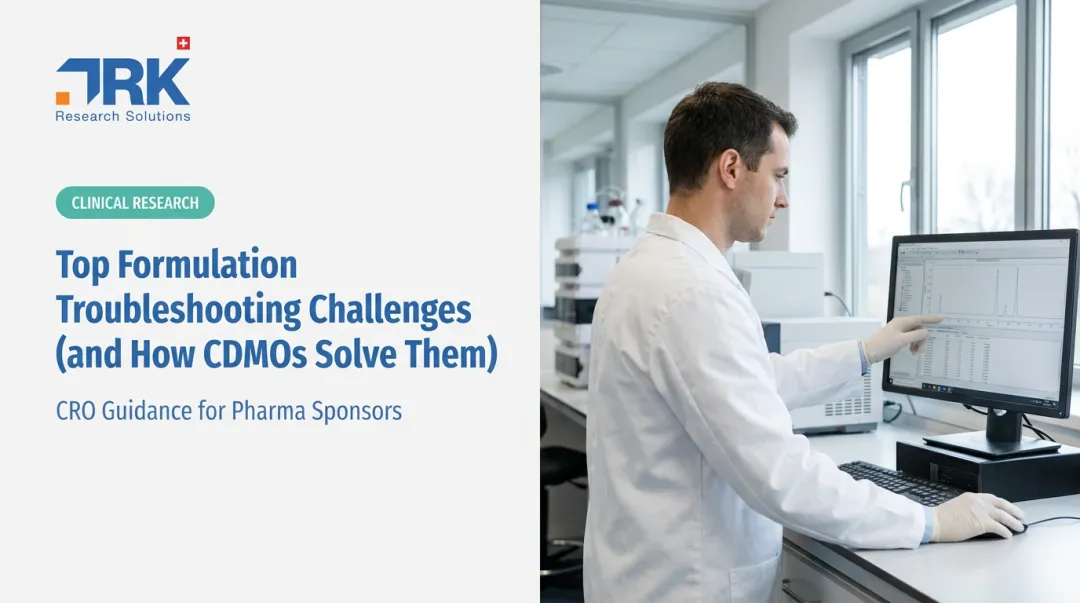 TRK
Research Solutions

CLINICAL RESEARCH

Top Formulation Troubleshooting Challenges (and How CDMOs Solve Them)

CRO Guidance for Pharma Sponsors